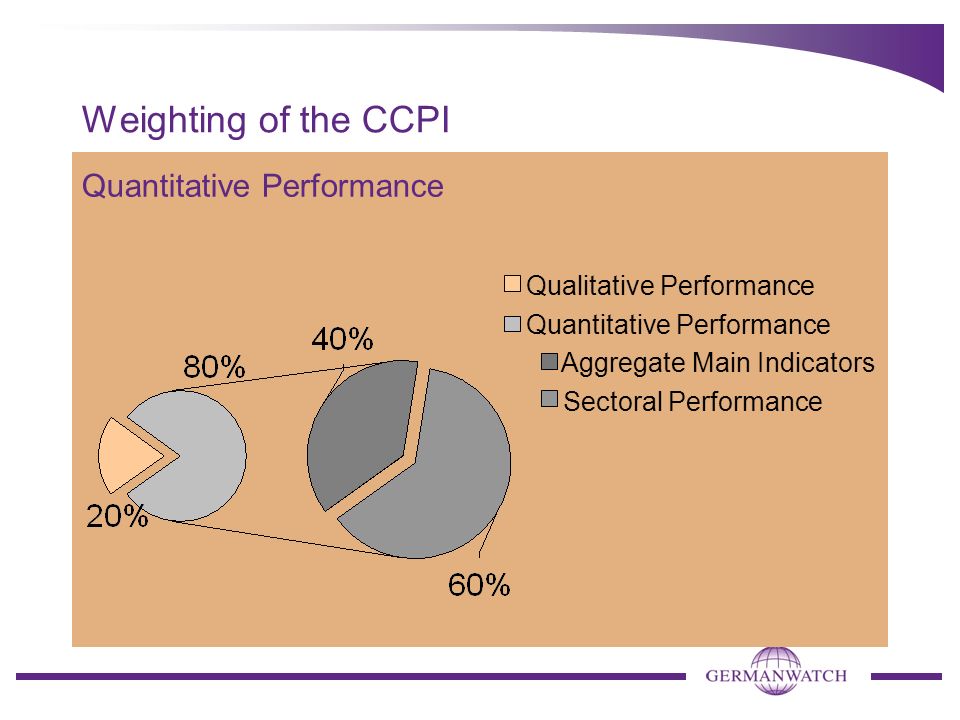 Weighting of the CCPI

Quantitative Performance

Qualitative Performance
Quantitative Performance
Aggregate Main Indicators
Sectoral Performance

80%
40%
20%
60%

GERMANWATCH